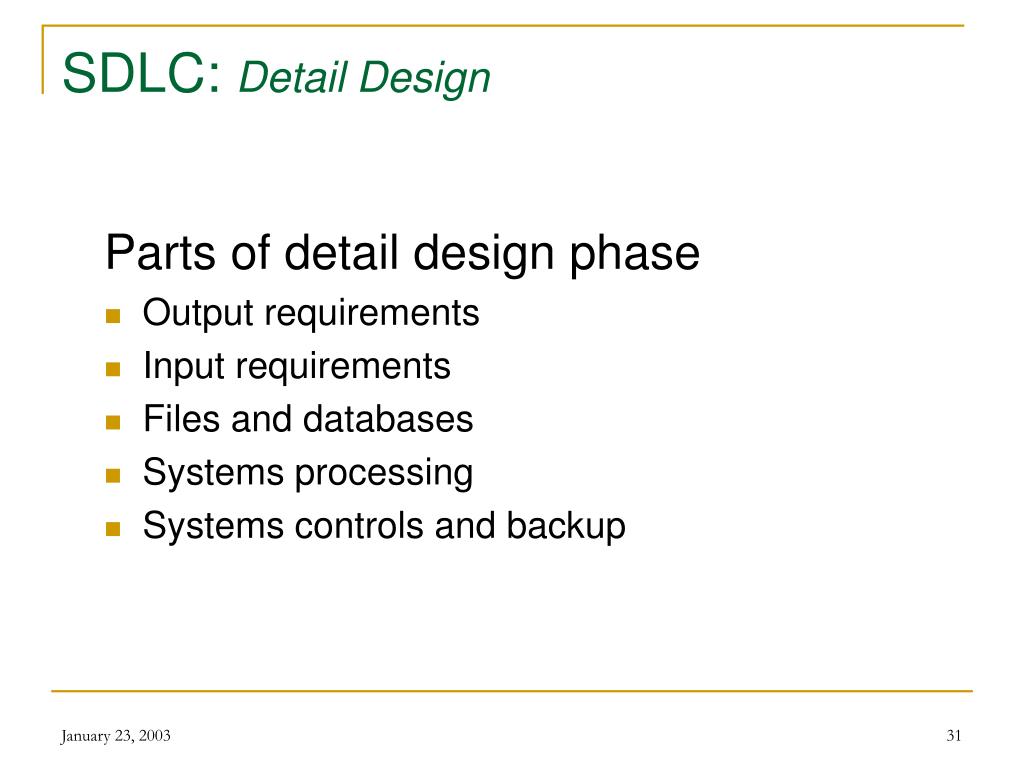 SDLC: Detail Design

Parts of detail design phase
- Output requirements
- Input requirements
- Files and databases
- Systems processing
- Systems controls and backup

January 23, 2003

31